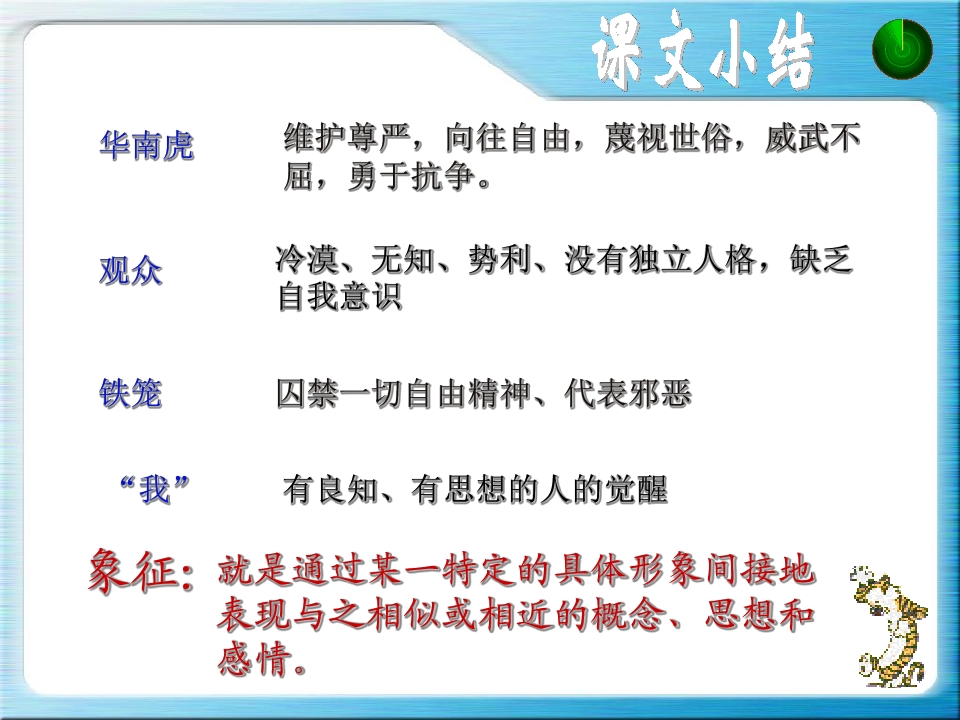 课文小结

华南虎

维护尊严，向往自由，蔑视世俗，威武不屈，勇于抗争。

观众

冷漠、无知、势利、没有独立人格，缺乏自我意识

铁笼

囚禁一切自由精神、代表邪恶

“我”

有良知、有思想的人的觉醒

象征：就是通过某一特定的具体形象间接地表现与之相似或相近的概念、思想和感情。